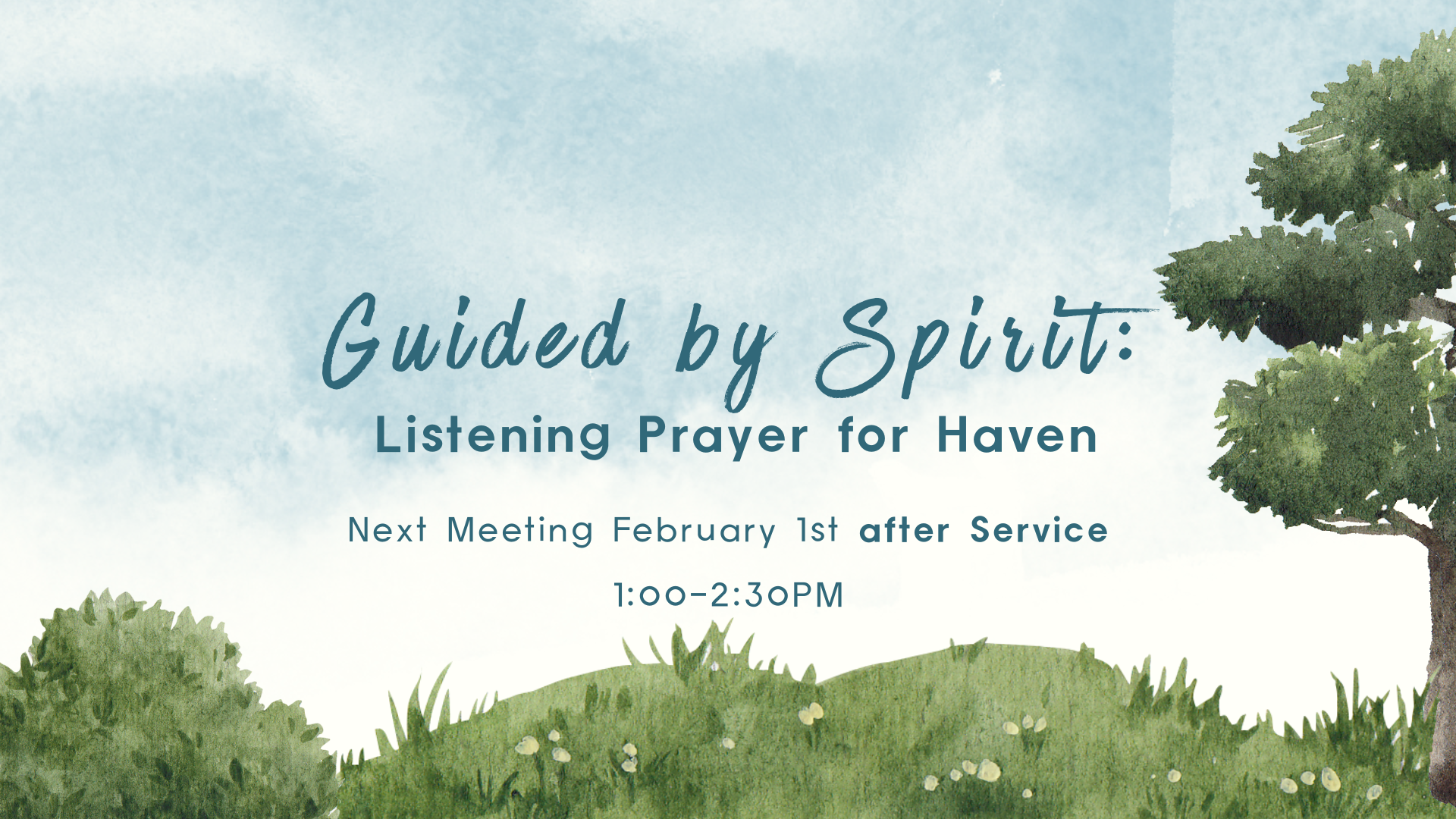 Guided by Spirit:
Listening Prayer for Haven

Next Meeting February 1st after Service

1:00-2:30PM